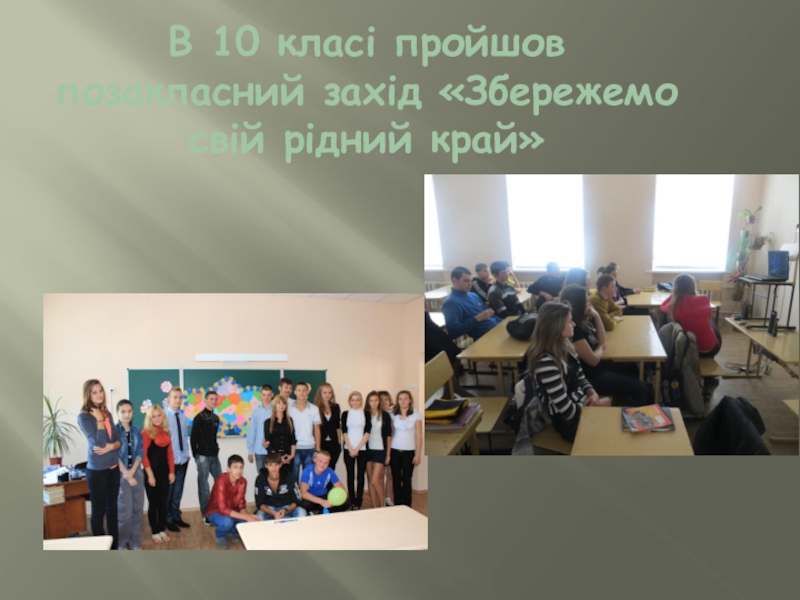 В 10 класі пройшов позакласний захід «Збережемо свій рідний край»